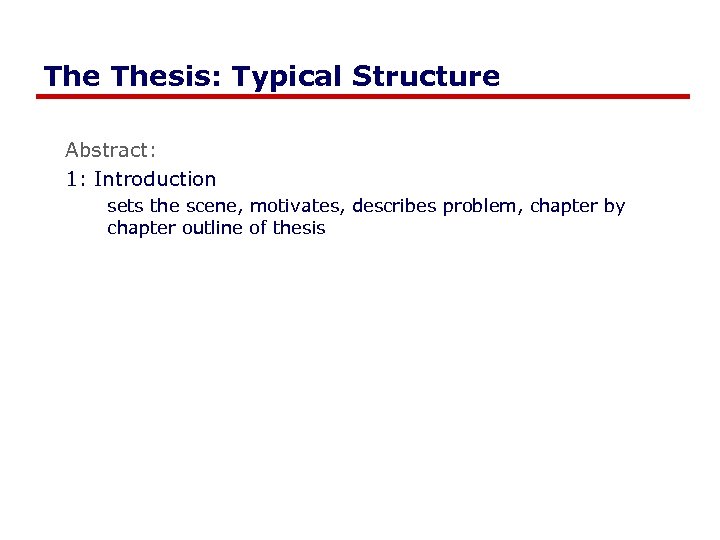 The Thesis: Typical Structure

Abstract:

1: Introduction

sets the scene, motivates, describes problem, chapter by chapter outline of thesis